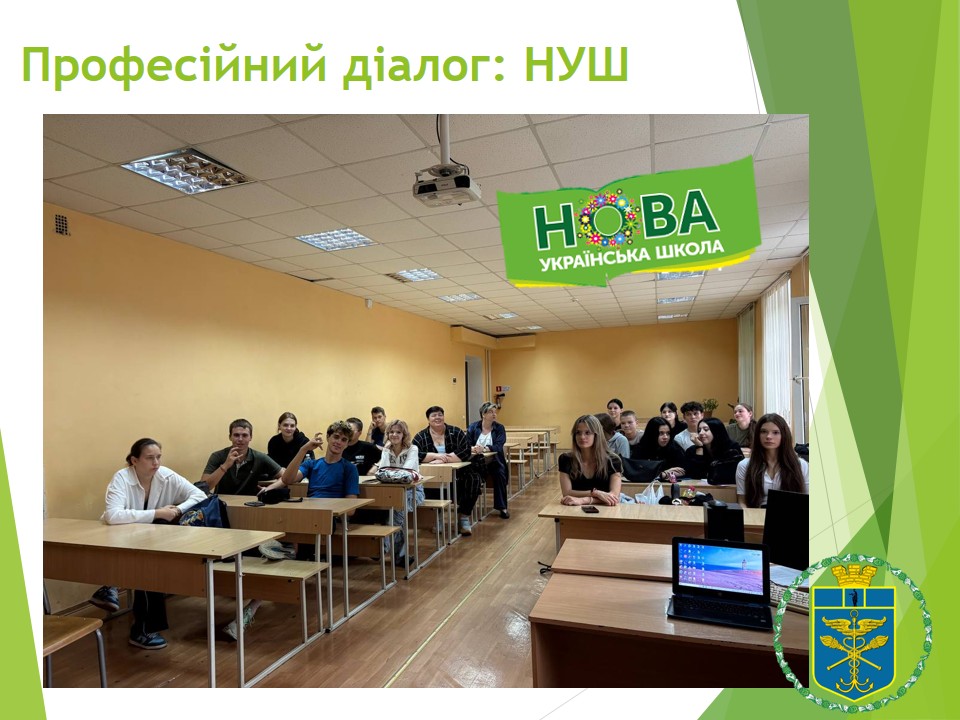 Професійний діалог: НУШ

НОВА
УКРАЇНСЬКА ШКОЛА